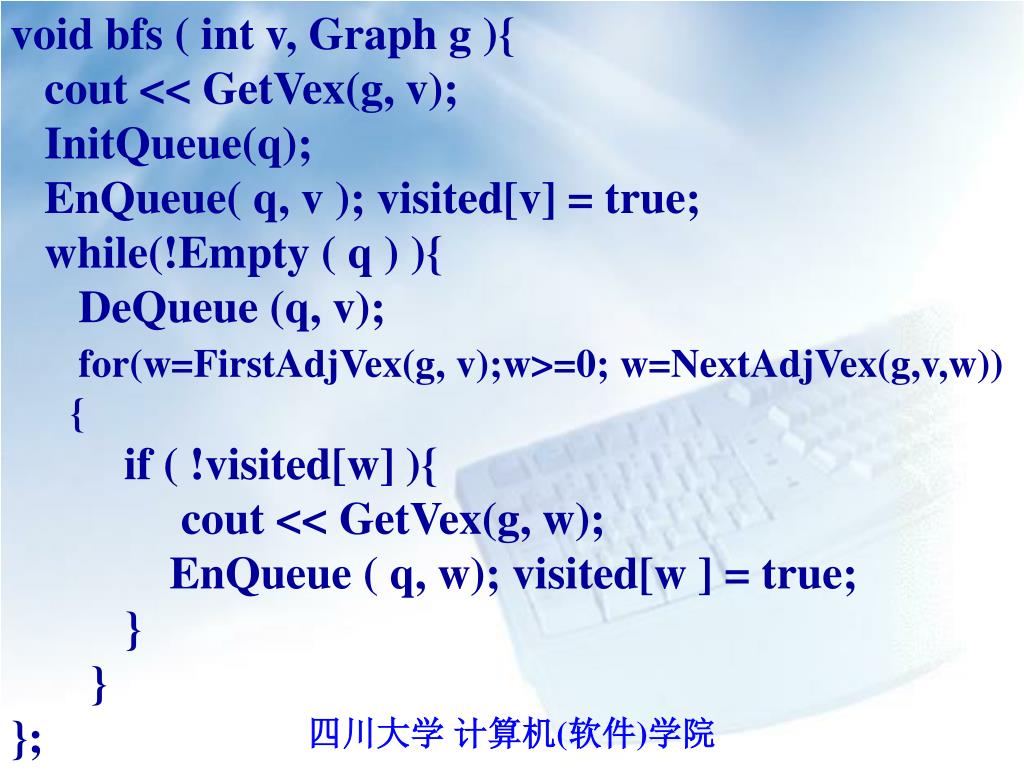 void bfs ( int v, Graph g ){
cout << GetVex(g, v);
InitQueue(q);
EnQueue( q, v ); visited[v] = true;
while(!Empty ( q ) ){
DeQueue (q, v);
for(w=FirstAdjVex(g, v);w>=0; w=NextAdjVex(g,v,w))
{
if ( !visited[w] ){
cout << GetVex(g, w);
EnQueue ( q, w); visited[w ] = true;
}
}
};

四川大学 计算机(软件)学院